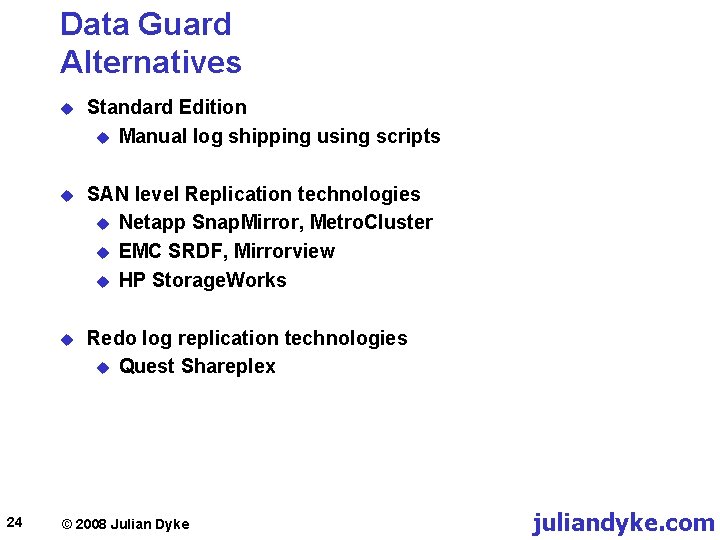 Data Guard Alternatives

Standard Edition
Manual log shipping using scripts

SAN level Replication technologies
Netapp SnapMirror, MetroCluster
EMC SRDF, Mirrorview
HP StorageWorks

Redo log replication technologies
Quest Shareplex

24

© 2008 Julian Dyke

juliandyke.com